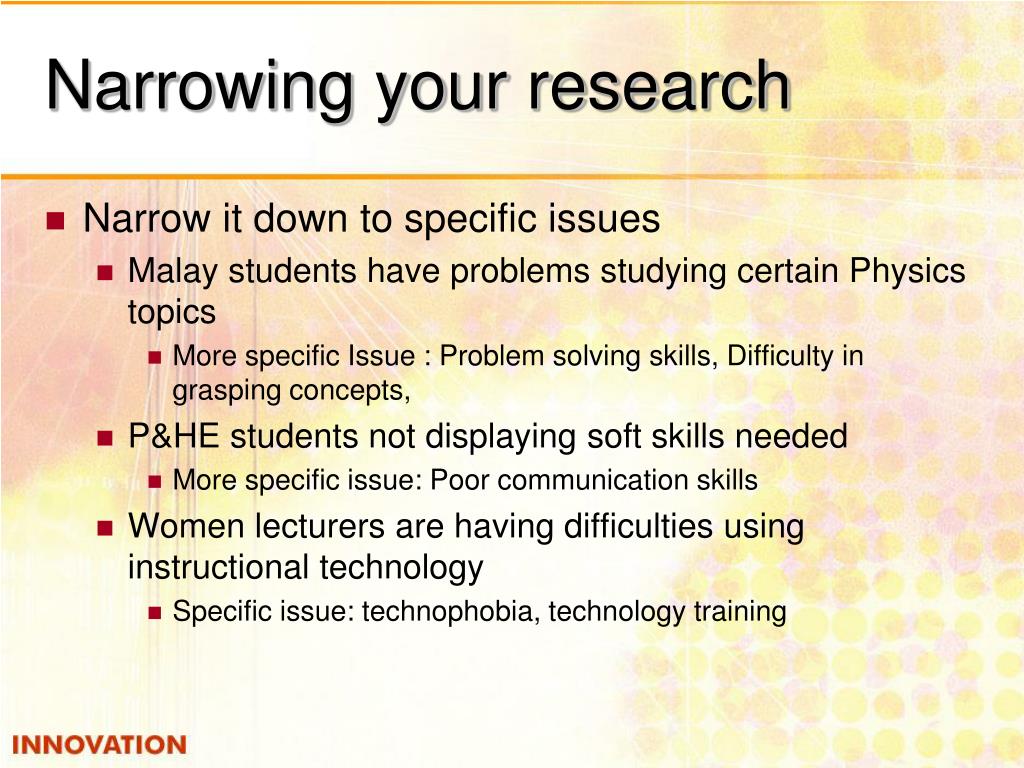 Narrowing your research

- Narrow it down to specific issues
  - Malay students have problems studying certain Physics topics
    - More specific Issue : Problem solving skills, Difficulty in grasping concepts,
  - P&HE students not displaying soft skills needed
    - More specific issue: Poor communication skills
  - Women lecturers are having difficulties using instructional technology
    - Specific issue: technophobia, technology training

INNOVATION